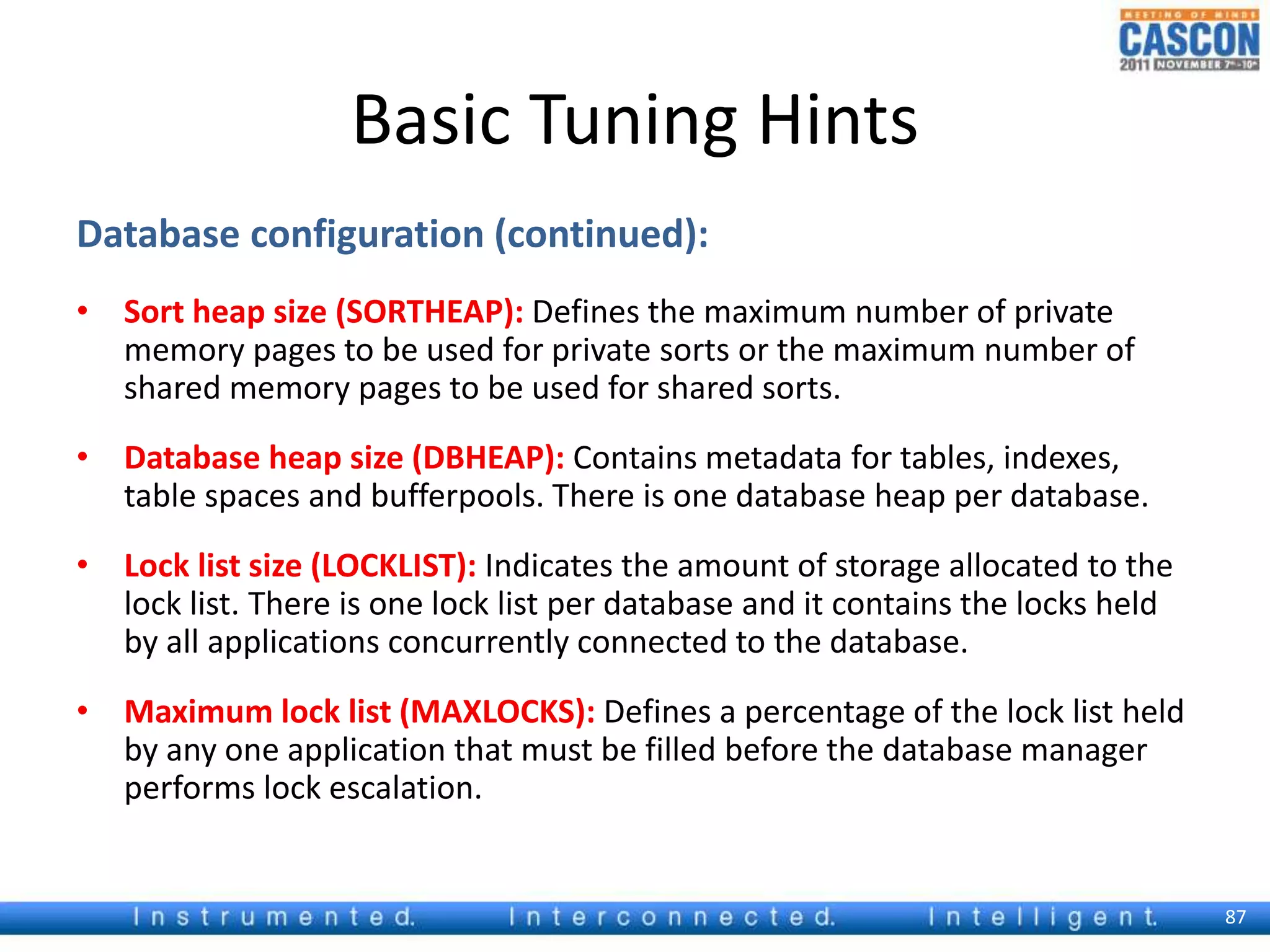 MEETING OF MINDS
CASCON
2011 NOVEMBER 7th-10th

Basic Tuning Hints

Database configuration (continued):

• Sort heap size (SORTHEAP): Defines the maximum number of private memory pages to be used for private sorts or the maximum number of shared memory pages to be used for shared sorts.

• Database heap size (DBHEAP): Contains metadata for tables, indexes, table spaces and bufferpools. There is one database heap per database.

• Lock list size (LOCKLIST): Indicates the amount of storage allocated to the lock list. There is one lock list per database and it contains the locks held by all applications concurrently connected to the database.

• Maximum lock list (MAXLOCKS): Defines a percentage of the lock list held by any one application that must be filled before the database manager performs lock escalation.

Instrumented. Interconnected. Intelligent.

87